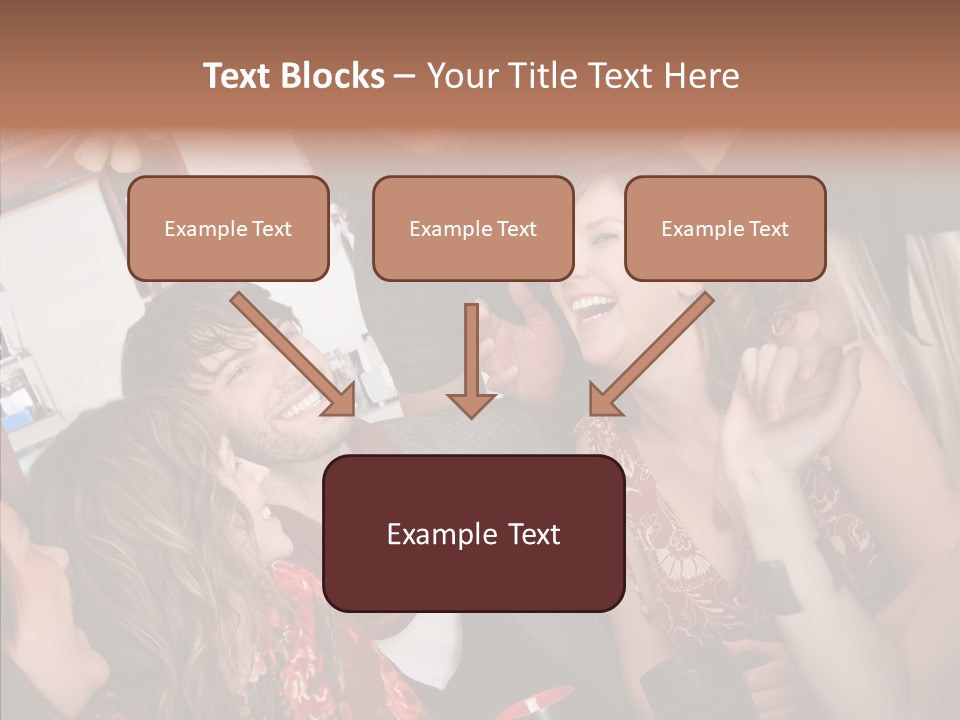 Text Blocks – Your Title Text Here

Example Text

Example Text

Example Text

Example Text